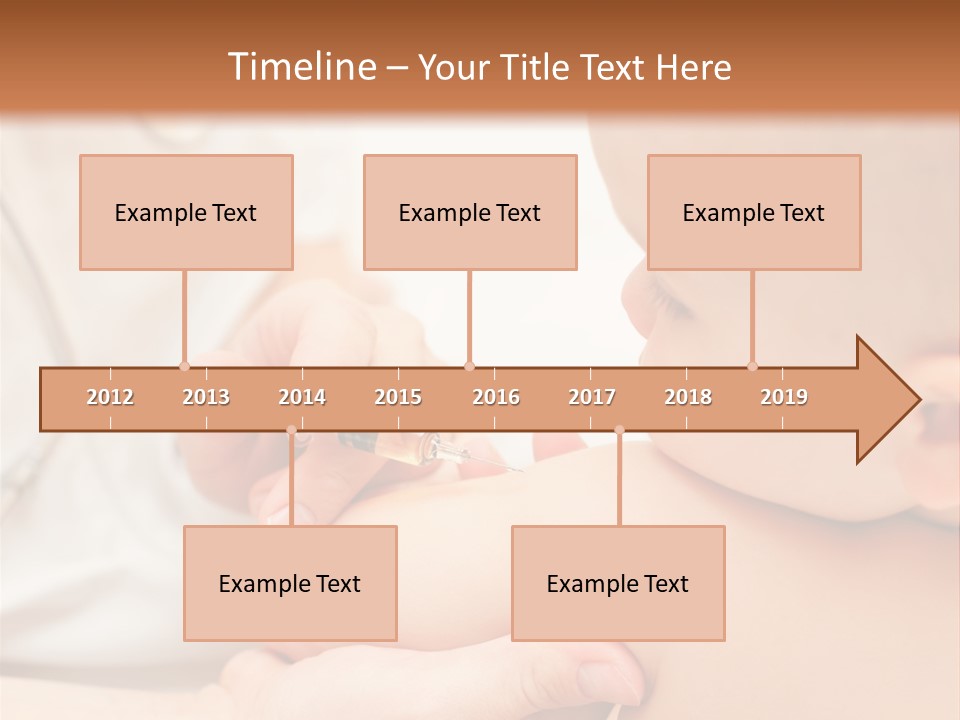 Timeline – Your Title Text Here

Example Text

Example Text

Example Text

2012 2013 2014 2015 2016 2017 2018 2019

Example Text

Example Text